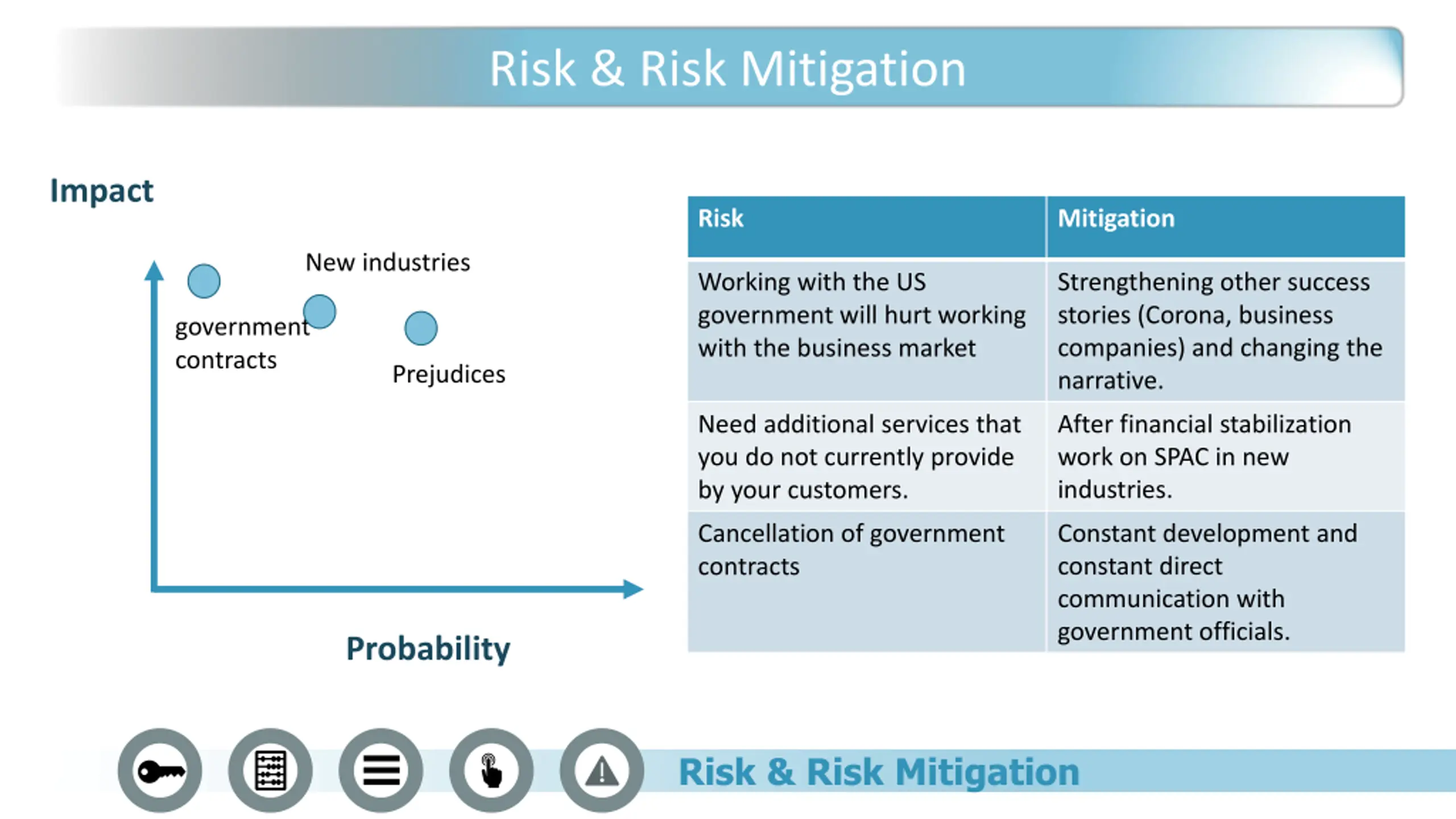 Risk & Risk Mitigation

Impact

New industries

government contracts

Prejudices

Probability

| Risk | Mitigation |
|---|---|
| Working with the US government will hurt working with the business market | Strengthening other success stories (Corona, business companies) and changing the narrative. |
| Need additional services that you do not currently provide by your customers. | After financial stabilization work on SPAC in new industries. |
| Cancellation of government contracts | Constant development and constant direct communication with government officials. |

Risk & Risk Mitigation